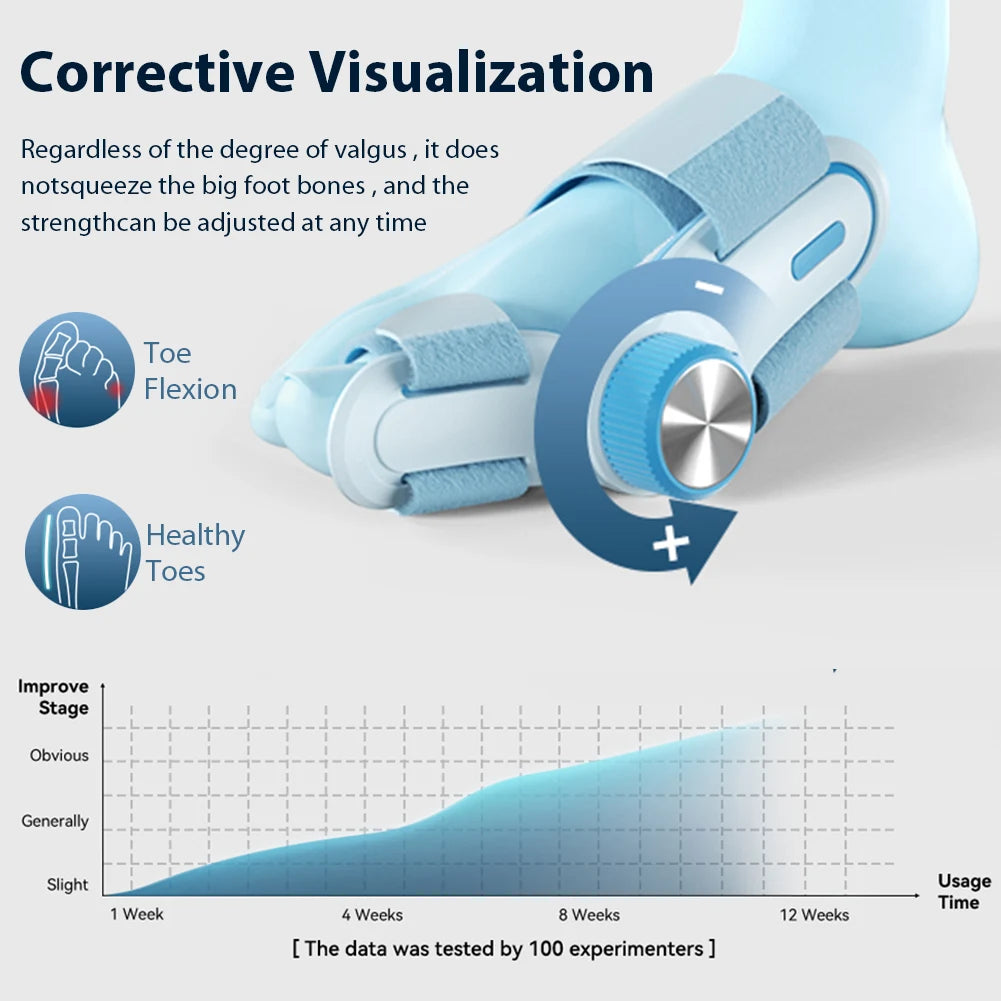 Corrective Visualization

Regardless of the degree of valgus , it does notsqueeze the big foot bones , and the strengthcan be adjusted at any time

Toe Flexion

Healthy Toes

-

+

Improve Stage

Obvious

Generally

Slight

1 Week

4 Weeks

8 Weeks

12 Weeks

Usage Time

[ The data was tested by 100 experimenters ]